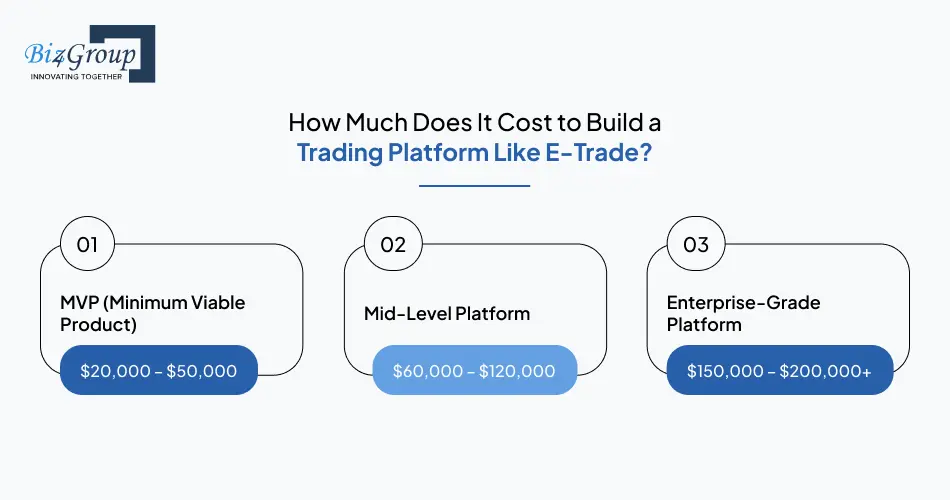 Biz4Group
INNOVATING TOGETHER

How Much Does It Cost to Build a Trading Platform Like E-Trade?

01
MVP (Minimum Viable Product)
\$20,000 - \$50,000

02
Mid-Level Platform
\$60,000 - \$120,000

03
Enterprise-Grade Platform
\$150,000 - \$200,000+